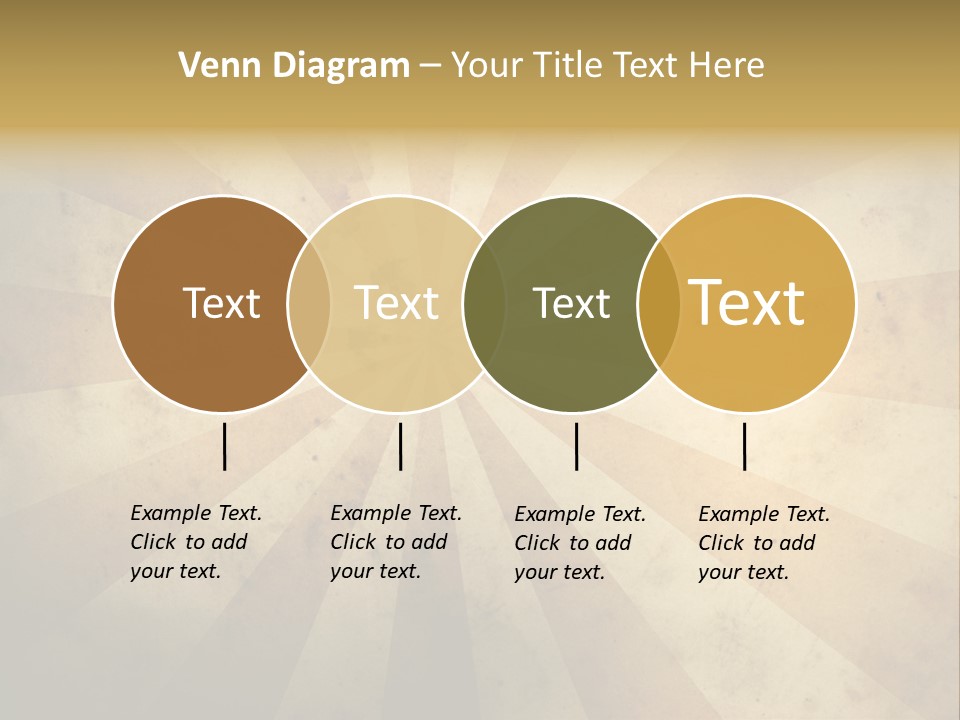 Venn Diagram – Your Title Text Here

Text

Text

Text

Text

Example Text. Click to add your text.

Example Text. Click to add your text.

Example Text. Click to add your text.

Example Text. Click to add your text.